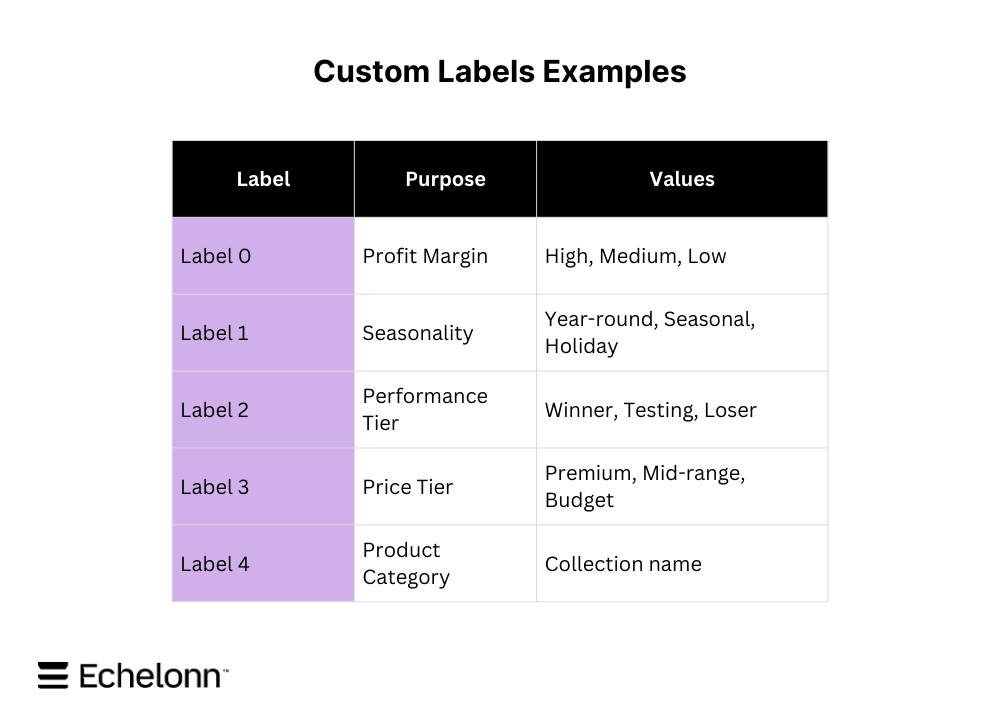 Custom Labels Examples

| Label | Purpose | Values |
|---|---|---|
| Label 0 | Profit Margin | High, Medium, Low |
| Label 1 | Seasonality | Year-round, Seasonal, Holiday |
| Label 2 | Performance Tier | Winner, Testing, Loser |
| Label 3 | Price Tier | Premium, Mid-range, Budget |
| Label 4 | Product Category | Collection name |

Echelonn™